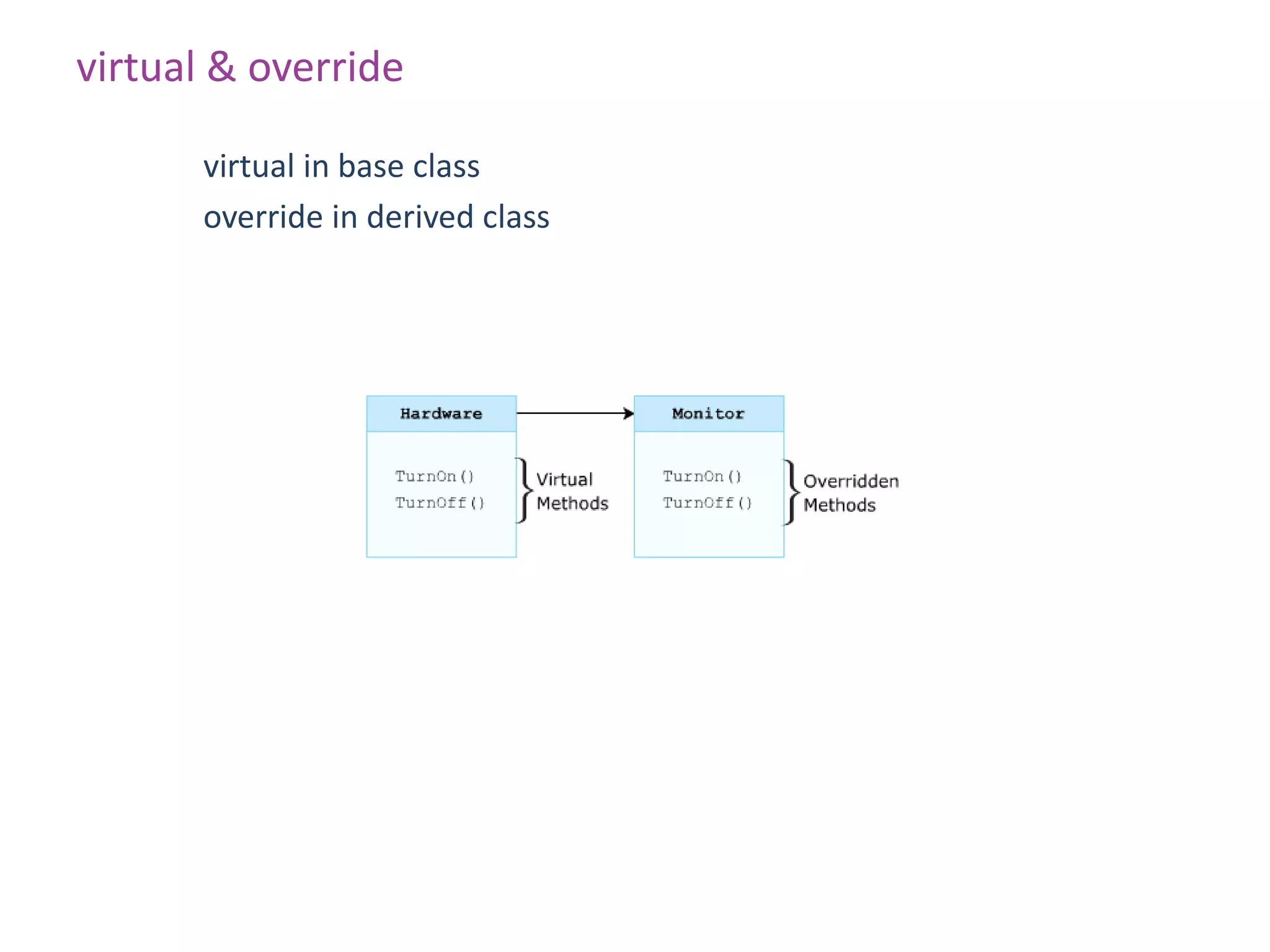 virtual & override

virtual in base class

override in derived class

Hardware

TurnOn()
TurnOff()

Virtual
Methods

Monitor

TurnOn()
TurnOff()

Overridden
Methods